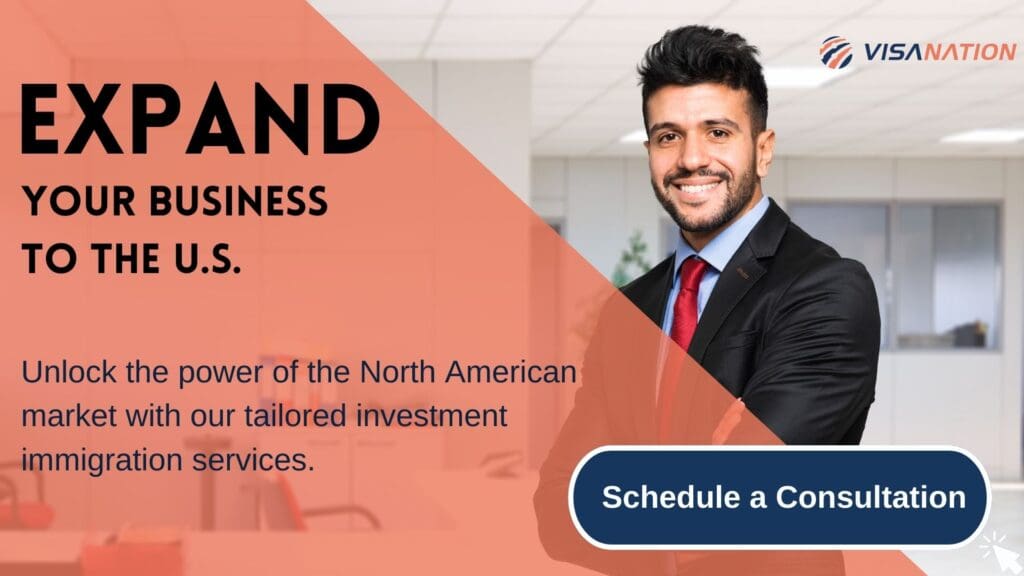 VISANATION

EXPAND

YOUR BUSINESS TO THE U.S.

Unlock the power of the North American market with our tailored investment immigration services.

Schedule a Consultation